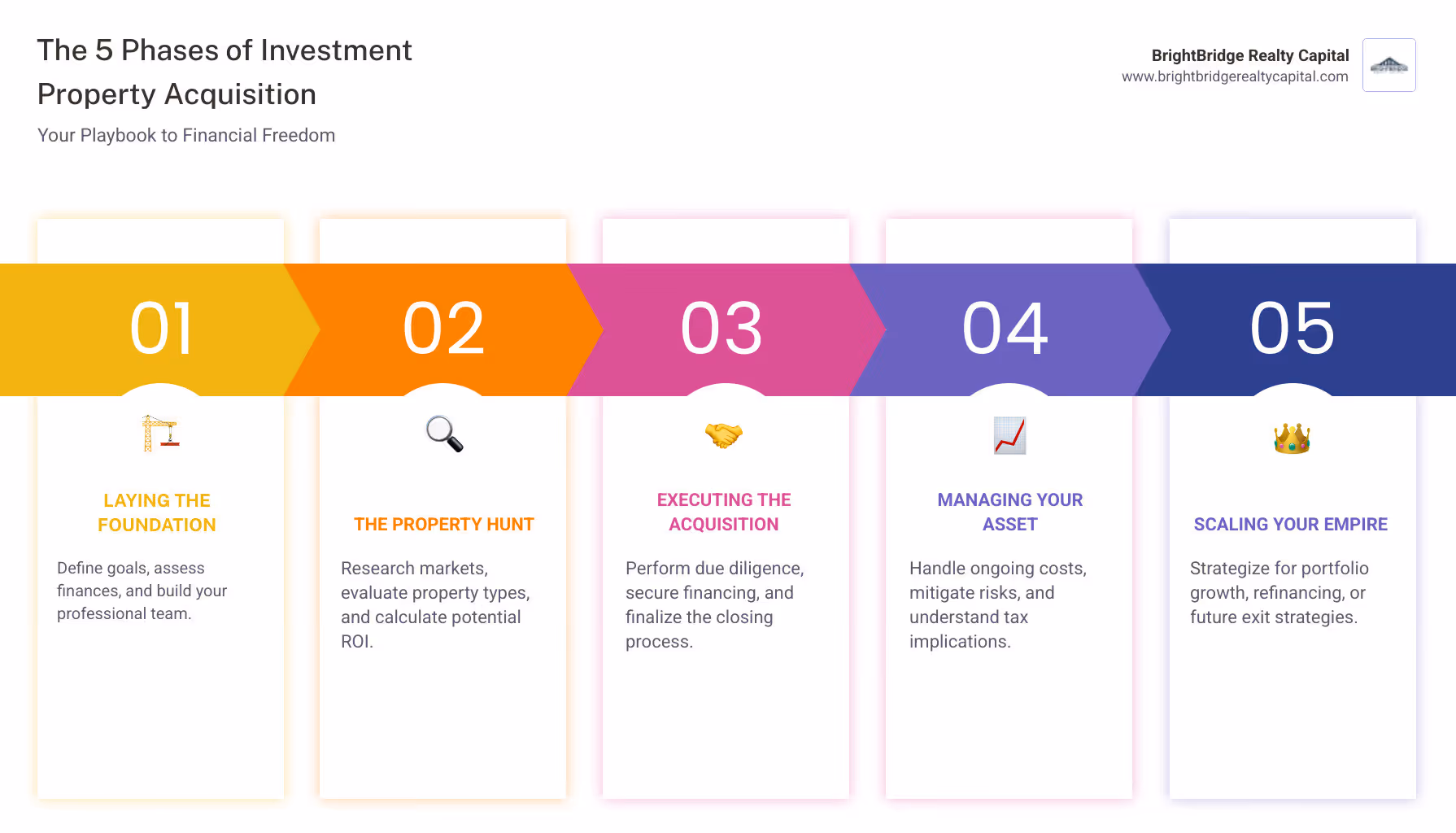 The 5 Phases of Investment Property Acquisition

Your Playbook to Financial Freedom

BrightBridge Realty Capital
www.brightbridgerealtycapital.com

01

LAYING THE FOUNDATION

Define goals, assess finances, and build your professional team.

02

THE PROPERTY HUNT

Research markets, evaluate property types, and calculate potential ROI.

03

EXECUTING THE ACQUISITION

Perform due diligence, secure financing, and finalize the closing process.

04

MANAGING YOUR ASSET

Handle ongoing costs, mitigate risks, and understand tax implications.

05

SCALING YOUR EMPIRE

Strategize for portfolio growth, refinancing, or future exit strategies.